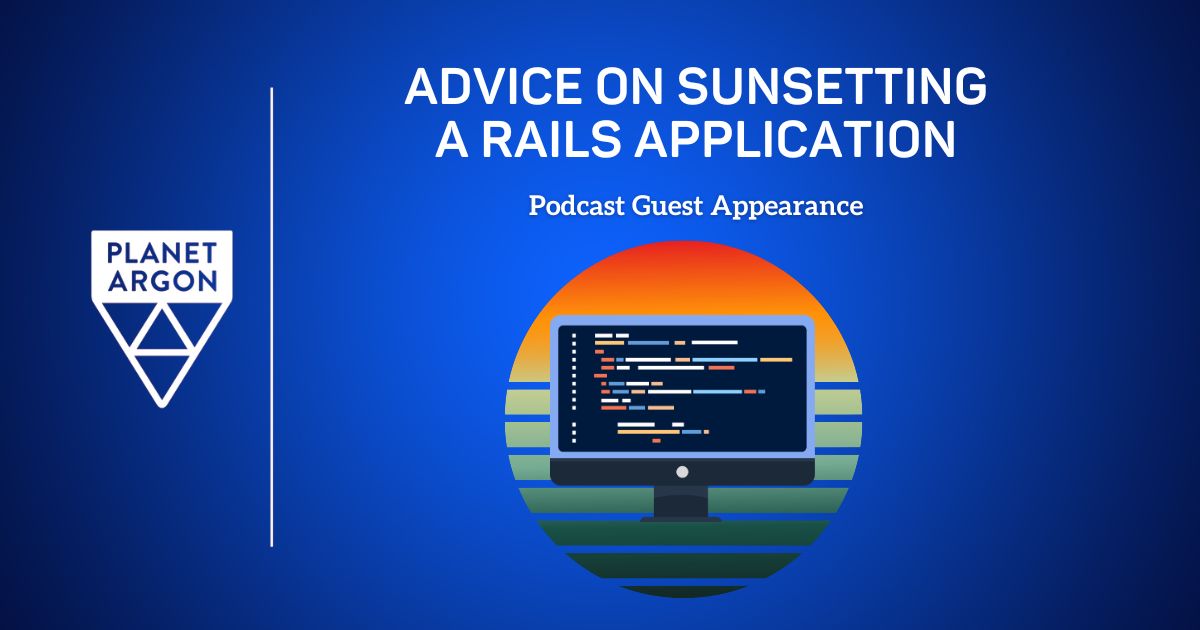 PLANET ARGON

ADVICE ON SUNSETTING A RAILS APPLICATION

Podcast Guest Appearance